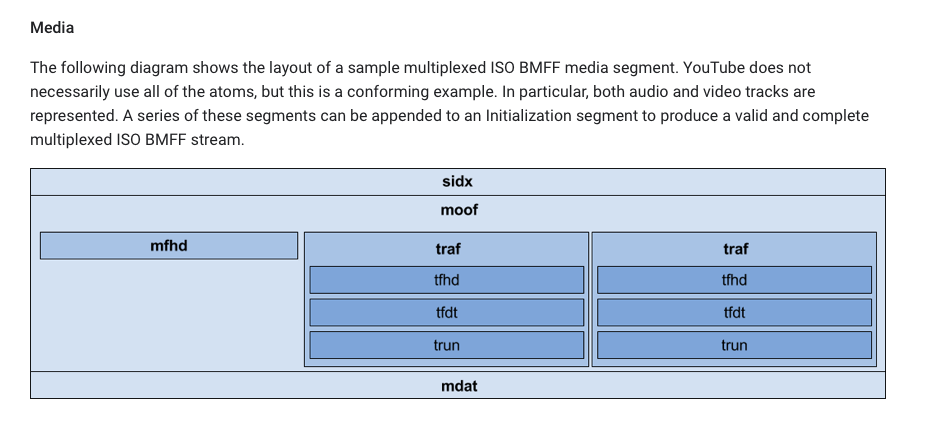 Media

The following diagram shows the layout of a sample multiplexed ISO BMFF media segment. YouTube does not necessarily use all of the atoms, but this is a conforming example. In particular, both audio and video tracks are represented. A series of these segments can be appended to an Initialization segment to produce a valid and complete multiplexed ISO BMFF stream.

sidx

moof

mfhd

traf

tfhd

tfdt

trun

traf

tfhd

tfdt

trun

mdat